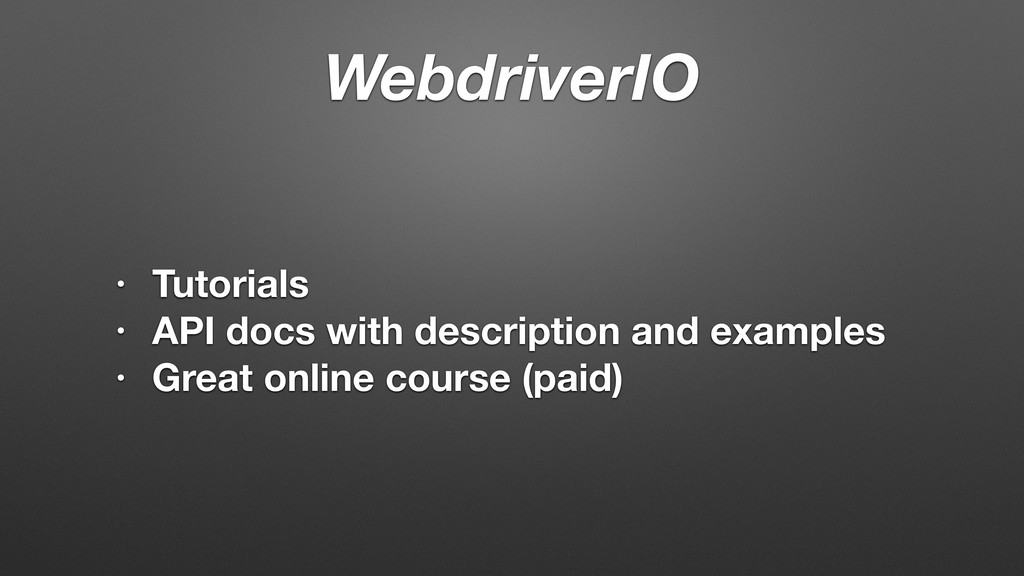 WebdriverIO

• Tutorials
• API docs with description and examples
• Great online course (paid)